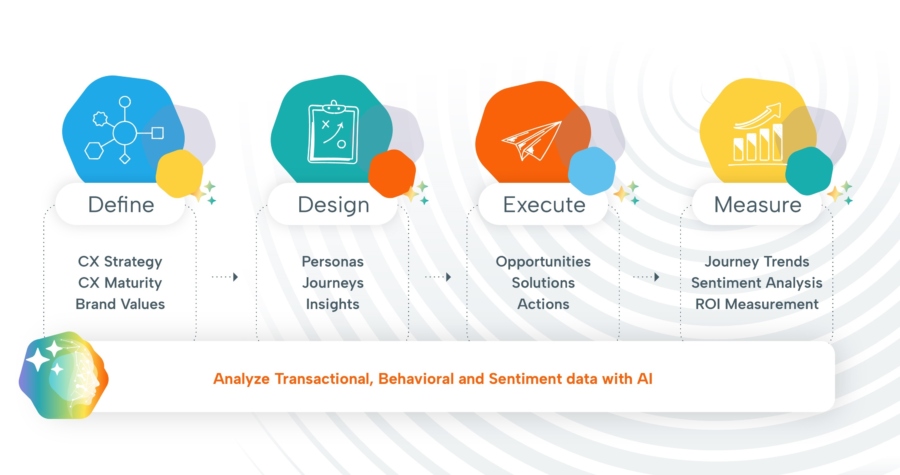 Define

CX Strategy
CX Maturity
Brand Values

Design

Personas
Journeys
Insights

Execute

Opportunities
Solutions
Actions

Measure

Journey Trends
Sentiment Analysis
ROI Measurement

Analyze Transactional, Behavioral and Sentiment data with AI